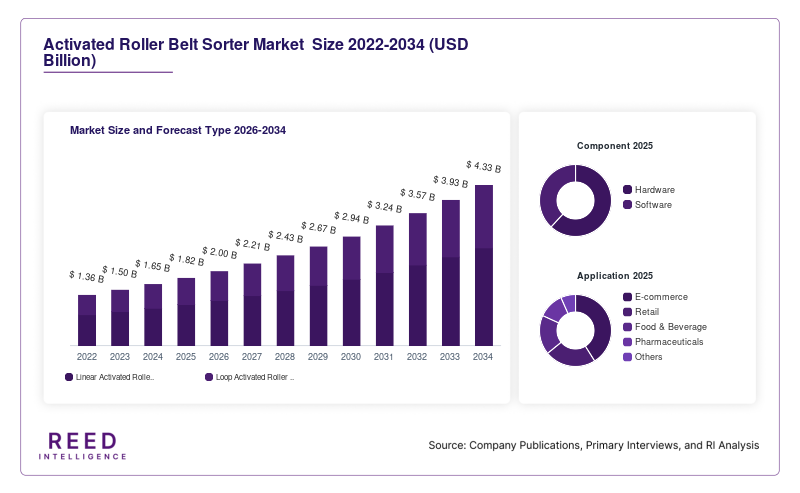 Activated Roller Belt Sorter Market  Size 2022-2034 (USD Billion)

Market Size and Forecast Type 2026-2034

$ 1.36 B
$ 1.50 B
$ 1.65 B
$ 1.82 B
$ 2.00 B
$ 2.21 B
$ 2.43 B
$ 2.67 B
$ 2.94 B
$ 3.24 B
$ 3.57 B
$ 3.93 B
$ 4.33 B

2022 2023 2024 2025 2026 2027 2028 2029 2030 2031 2032 2033 2034

Linear Activated Rolle...
Loop Activated Roller ...

Component 2025
Hardware
Software

Application 2025
E-commerce
Retail
Food & Beverage
Pharmaceuticals
Others

REED
INTELLIGENCE

Source: Company Publications, Primary Interviews, and RI Analysis